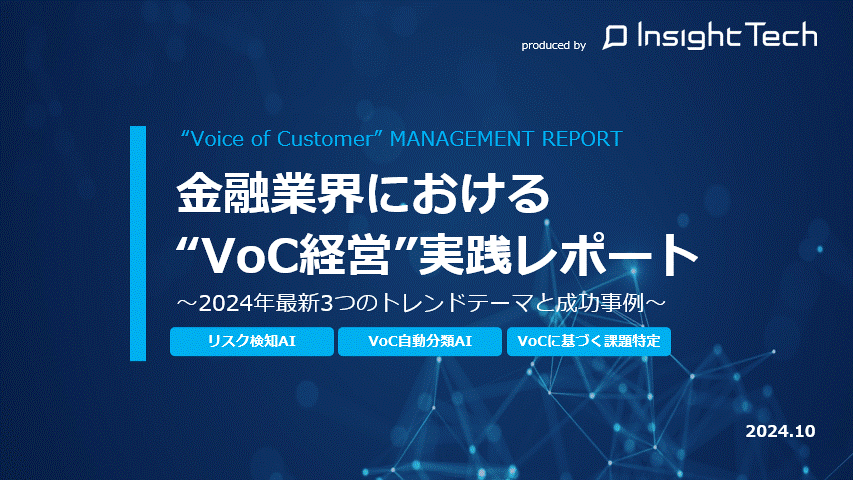 produced by Insight Tech

“Voice of Customer” MANAGEMENT REPORT

金融業界における
“VoC経営”実践レポート

～2024年最新3つのトレンドテーマと成功事例～

リスク検知AI

VoC自動分類AI

VoCに基づく課題特定

2024.10